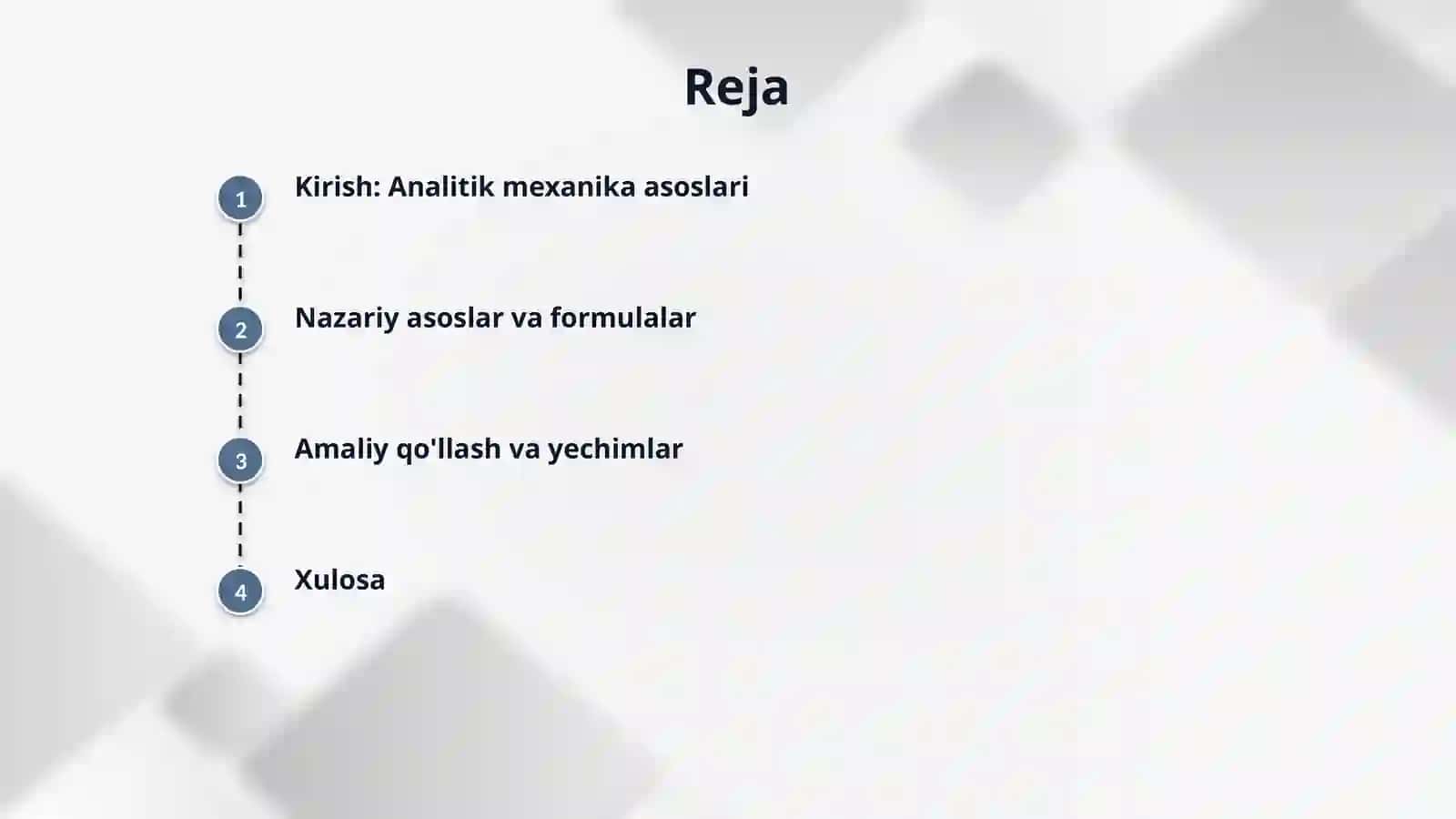 Reja

1 Kirish: Analitik mexanika asoslari

2 Nazariy asoslar va formulalar

3 Amaliy qo'llash va yechimlar

4 Xulosa